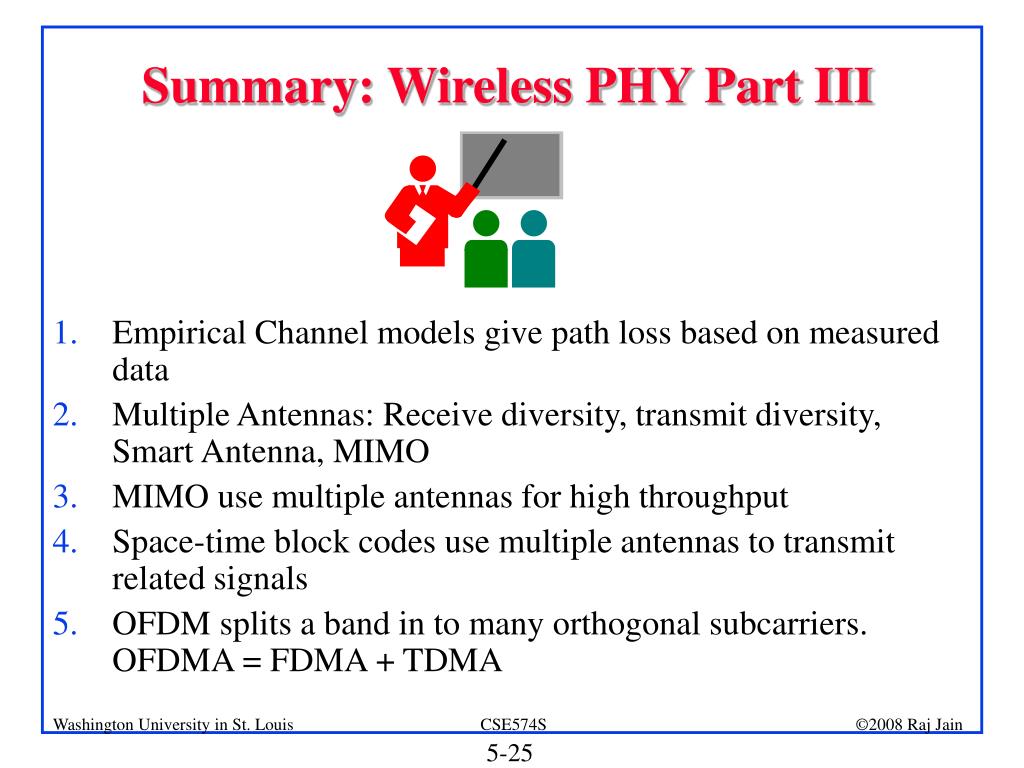 Summary: Wireless PHY Part III

1. Empirical Channel models give path loss based on measured data
2. Multiple Antennas: Receive diversity, transmit diversity, Smart Antenna, MIMO
3. MIMO use multiple antennas for high throughput
4. Space-time block codes use multiple antennas to transmit related signals
5. OFDM splits a band in to many orthogonal subcarriers. OFDMA = FDMA + TDMA

Washington University in St. Louis
CSE574S
©2008 Raj Jain
5-25